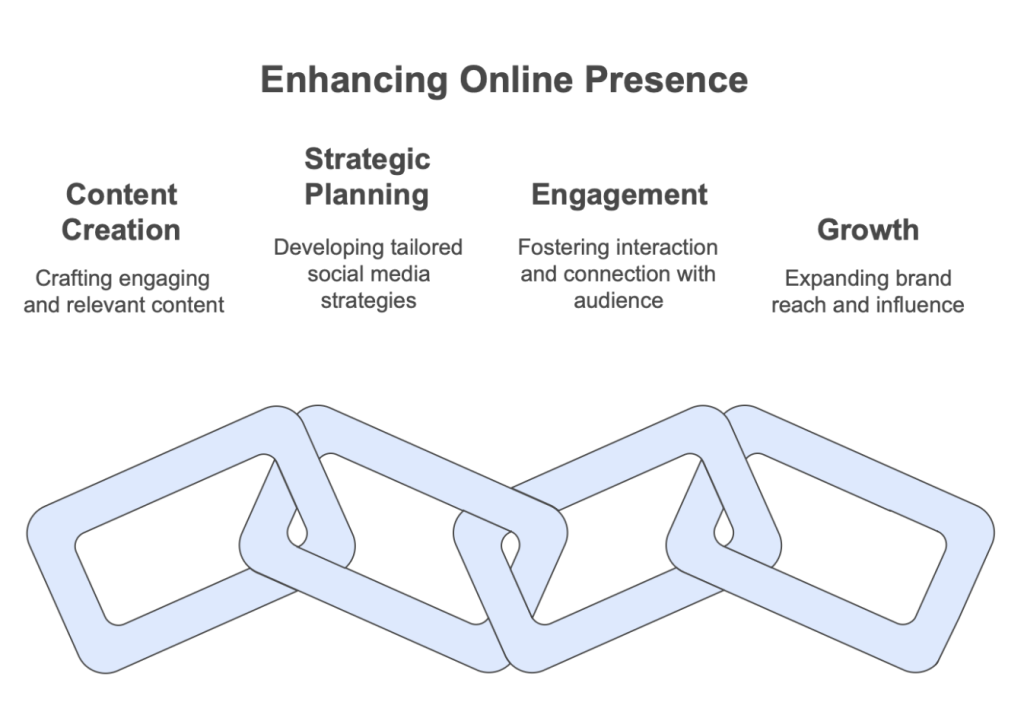 Enhancing Online Presence

Content Creation

Crafting engaging and relevant content

Strategic Planning

Developing tailored social media strategies

Engagement

Fostering interaction and connection with audience

Growth

Expanding brand reach and influence